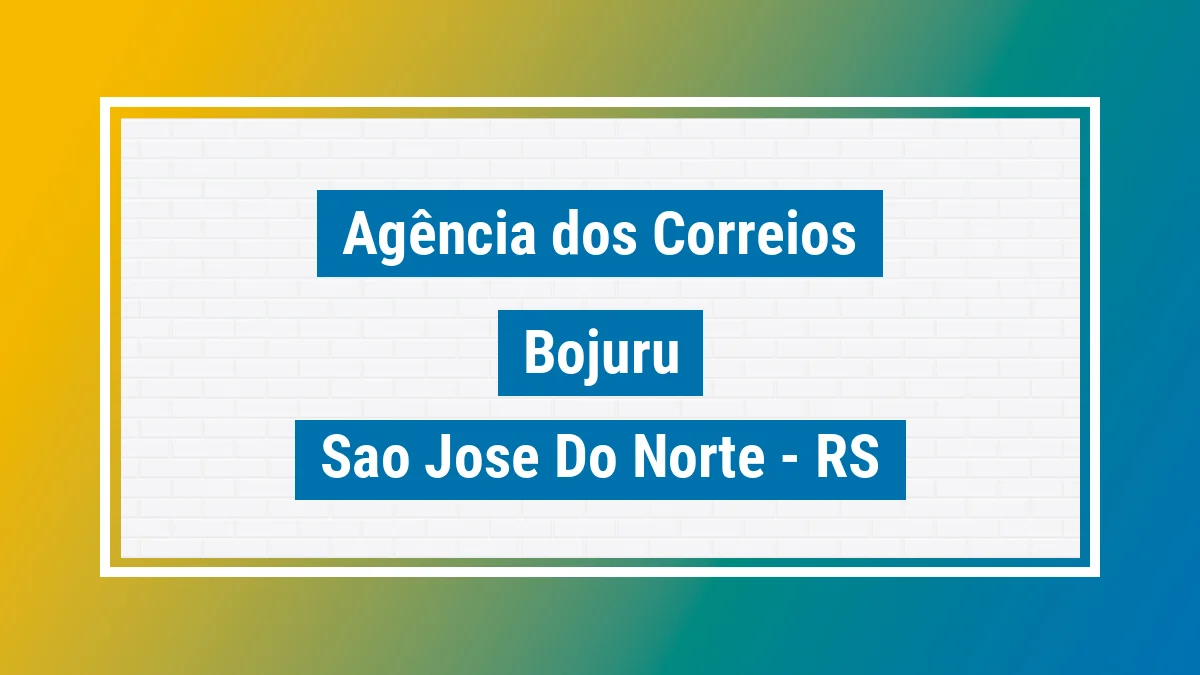 Agência dos Correios

Bojuru

Sao Jose Do Norte - RS